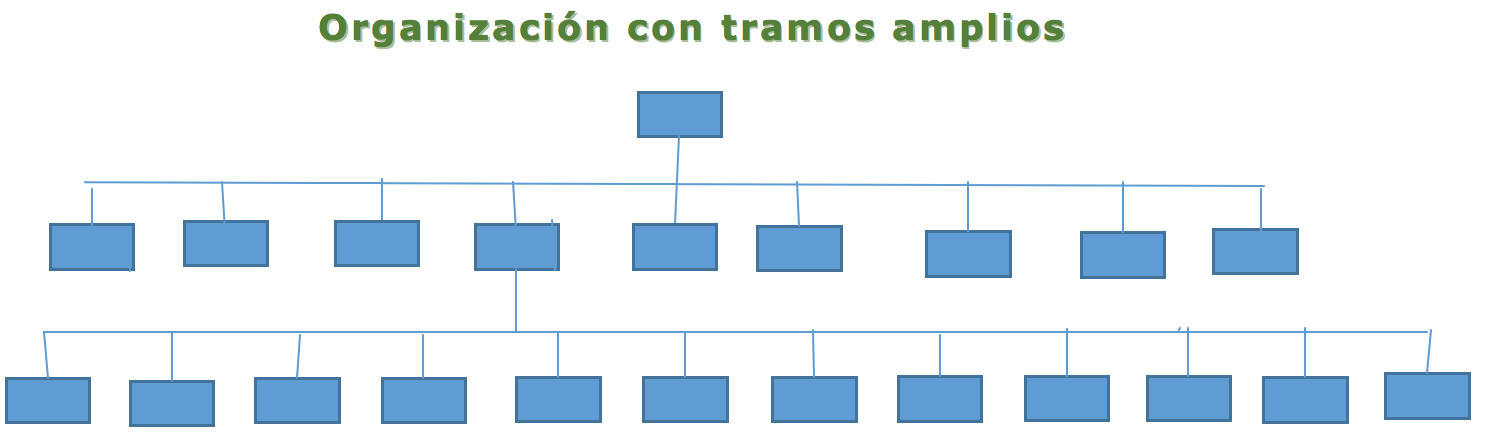 Organización con tramos amplios